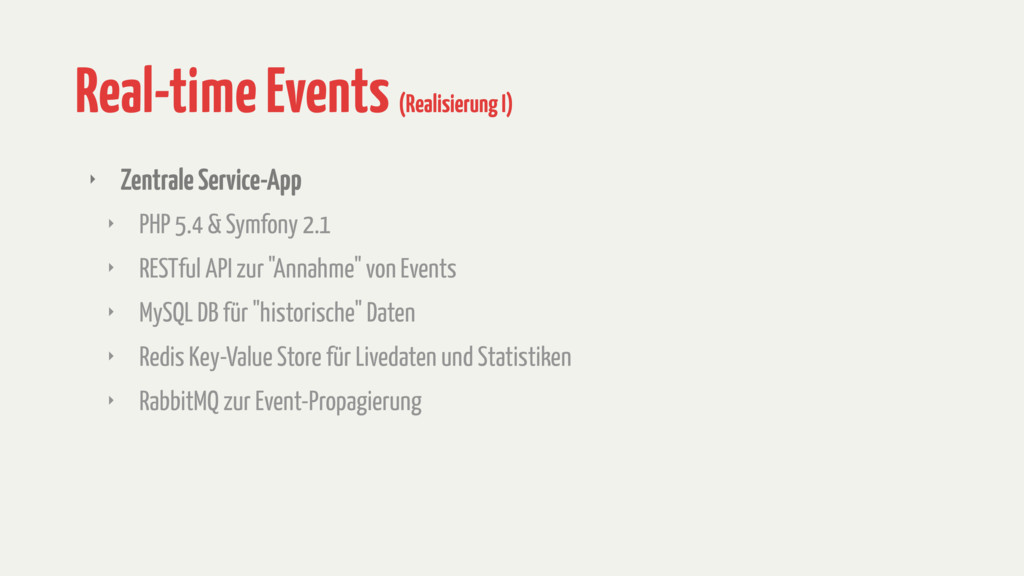 Real-time Events (Realisierung I)

‣ Zentrale Service-App
‣ PHP 5.4 & Symfony 2.1
‣ RESTful API zur "Annahme" von Events
‣ MySQL DB für "historische" Daten
‣ Redis Key-Value Store für Livedaten und Statistiken
‣ RabbitMQ zur Event-Propagierung